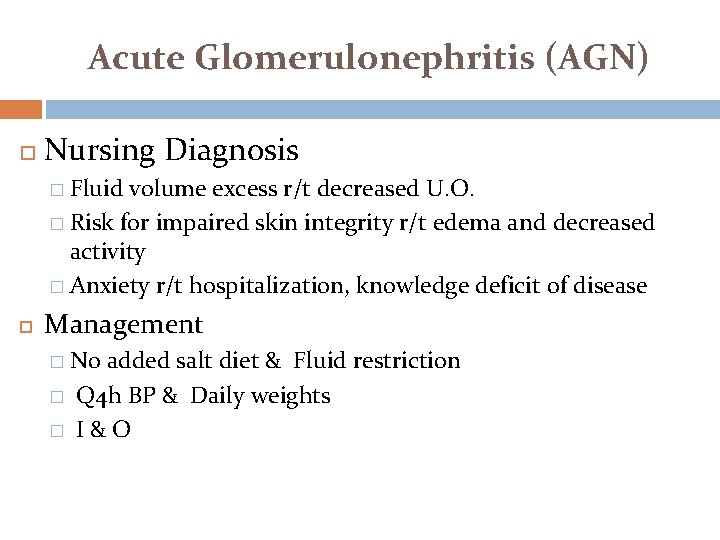 Acute Glomerulonephritis (AGN)

Nursing Diagnosis

Fluid volume excess r/t decreased U.O.

Risk for impaired skin integrity r/t edema and decreased activity

Anxiety r/t hospitalization, knowledge deficit of disease

Management

No added salt diet & Fluid restriction

Q4h BP & Daily weights

I & O